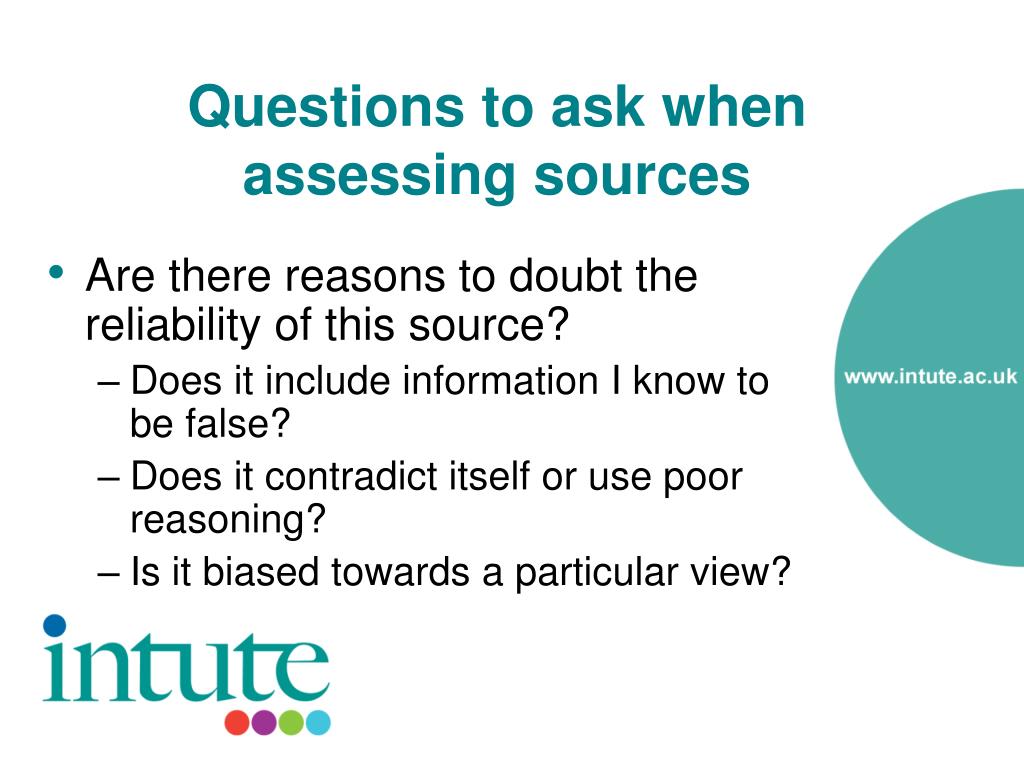 Questions to ask when assessing sources

• Are there reasons to doubt the reliability of this source?
– Does it include information I know to be false?
– Does it contradict itself or use poor reasoning?
– Is it biased towards a particular view?

www.intute.ac.uk

intute